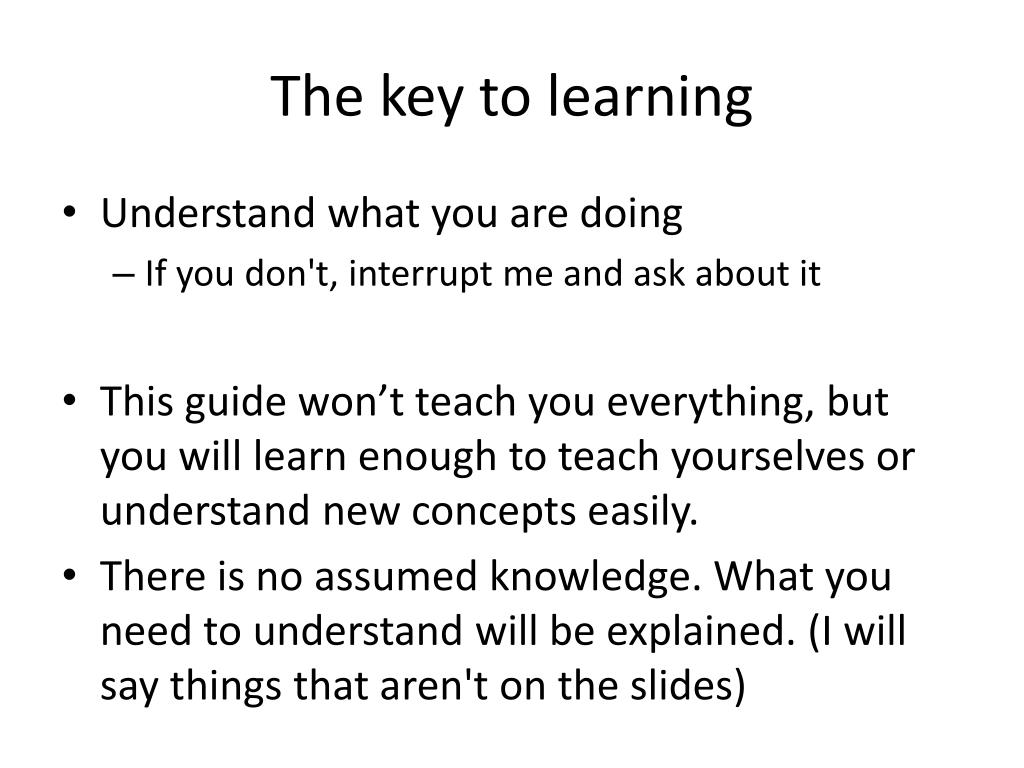 The key to learning

• Understand what you are doing
– If you don't, interrupt me and ask about it

• This guide won’t teach you everything, but you will learn enough to teach yourselves or understand new concepts easily.
• There is no assumed knowledge. What you need to understand will be explained. (I will say things that aren't on the slides)